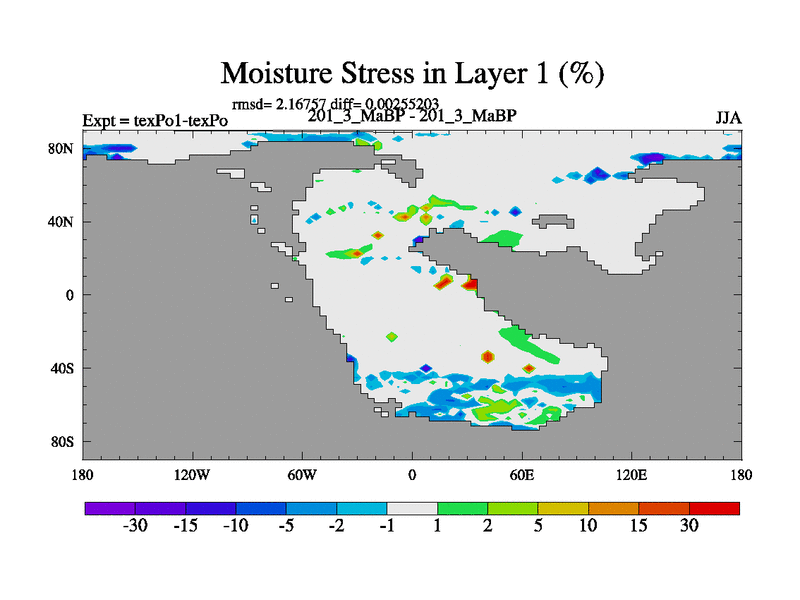 Moisture Stress in Layer 1 (%)

rmsd= 2.16757 diff= 0.00255203

Expt = texPo1-texPo

201_3_MaBP - 201_3_MaBP

JJA

80N

40N

0

40S

80S

180

120W

60W

0

60E

120E

180

-30 -15 -10 -5 -2 -1 1 2 5 10 15 30